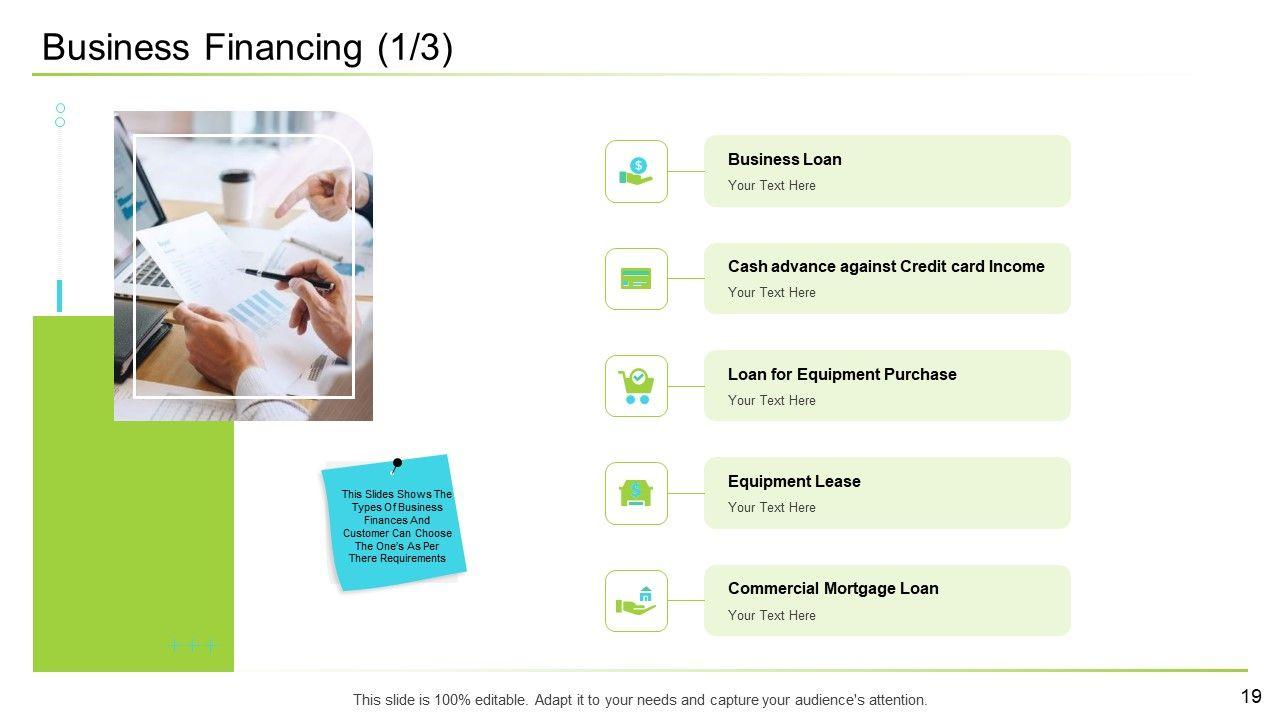 Business Financing (1/3)

This Slides Shows The Types Of Business Finances And Customer Can Choose The One's As Per There Requirements

Business Loan
Your Text Here

Cash advance against Credit card Income
Your Text Here

Loan for Equipment Purchase
Your Text Here

Equipment Lease
Your Text Here

Commercial Mortgage Loan
Your Text Here

This slide is 100% editable. Adapt it to your needs and capture your audience's attention.

19